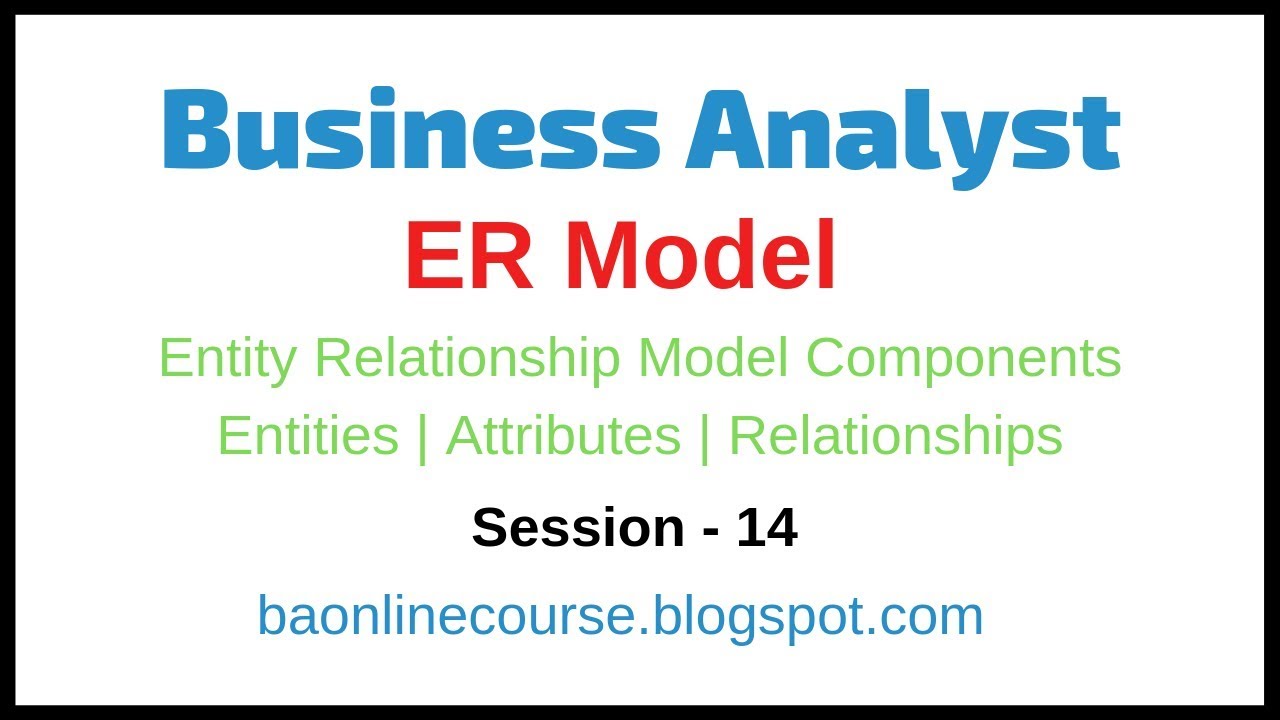 Business Analyst

ER Model

Entity Relationship Model Components

Entities | Attributes | Relationships

Session - 14

baonlinecourse.blogspot.com